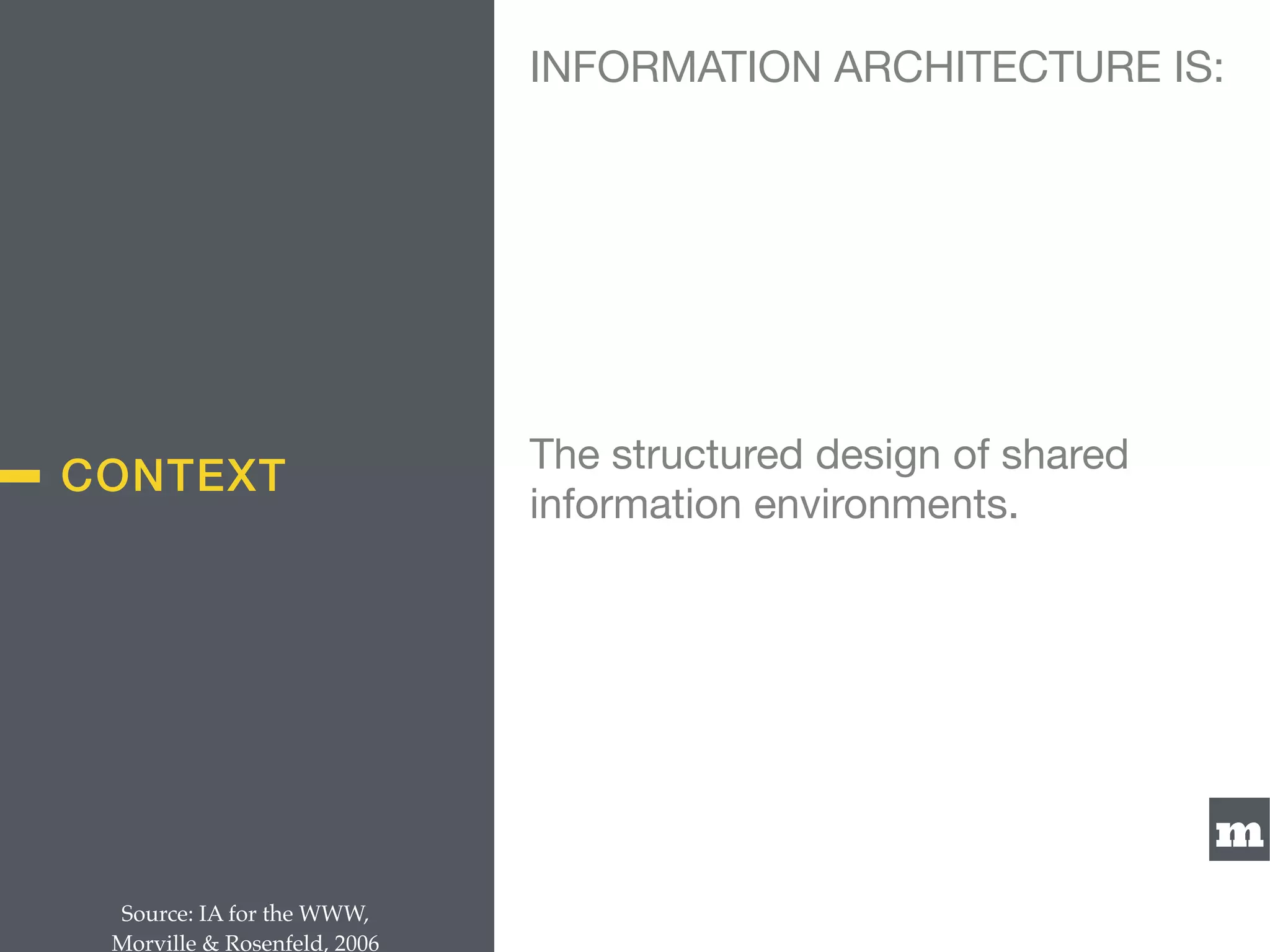 CONTEXT

Source: IA for the WWW, Morville & Rosenfeld, 2006

INFORMATION ARCHITECTURE IS:

The structured design of shared information environments.

m